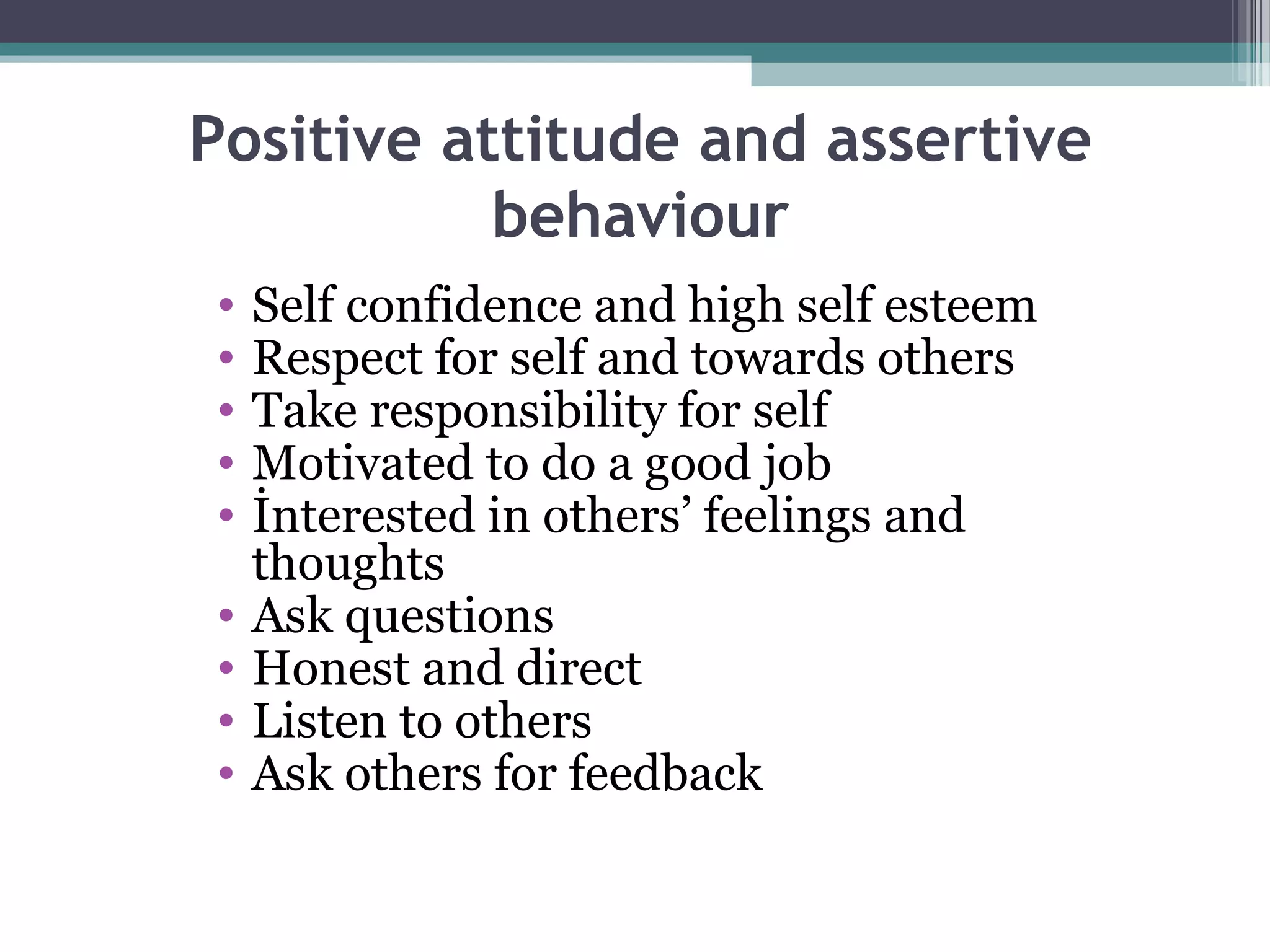 Positive attitude and assertive behaviour

• Self confidence and high self esteem
• Respect for self and towards others
• Take responsibility for self
• Motivated to do a good job
• İnterested in others' feelings and thoughts
• Ask questions
• Honest and direct
• Listen to others
• Ask others for feedback